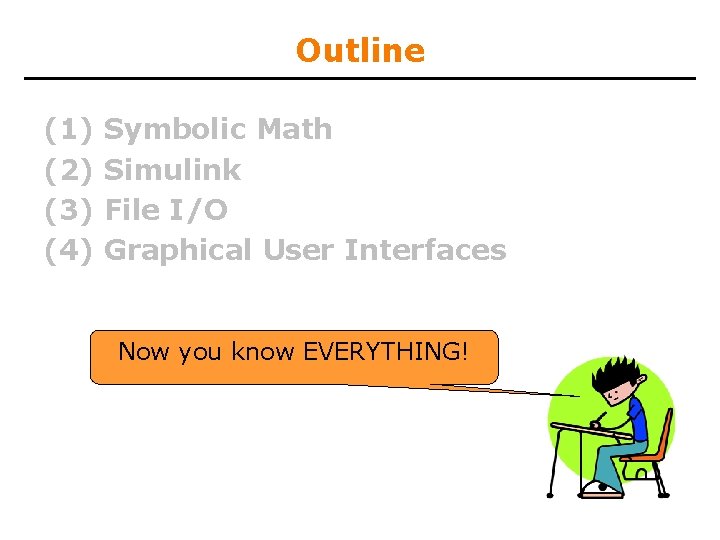 Outline

(1) Symbolic Math
(2) Simulink
(3) File I/O
(4) Graphical User Interfaces

Now you know EVERYTHING!